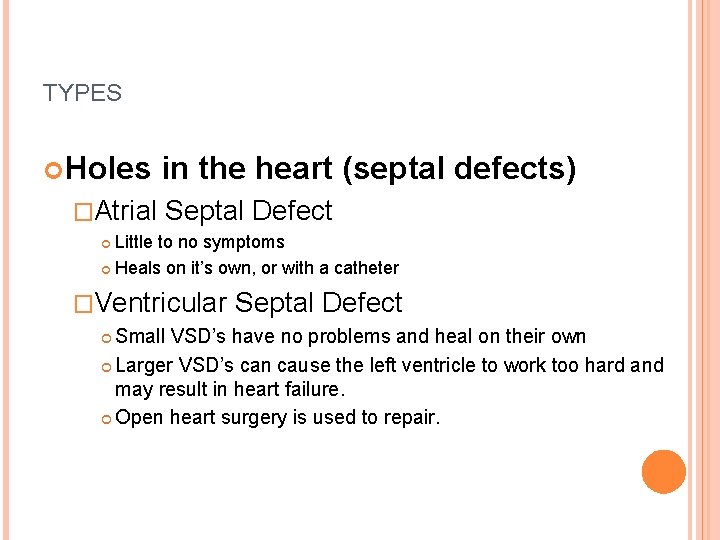 TYPES

Holes in the heart (septal defects)

Atrial Septal Defect

Little to no symptoms

Heals on it's own, or with a catheter

Ventricular Septal Defect

Small VSD's have no problems and heal on their own

Larger VSD's can cause the left ventricle to work too hard and may result in heart failure.

Open heart surgery is used to repair.